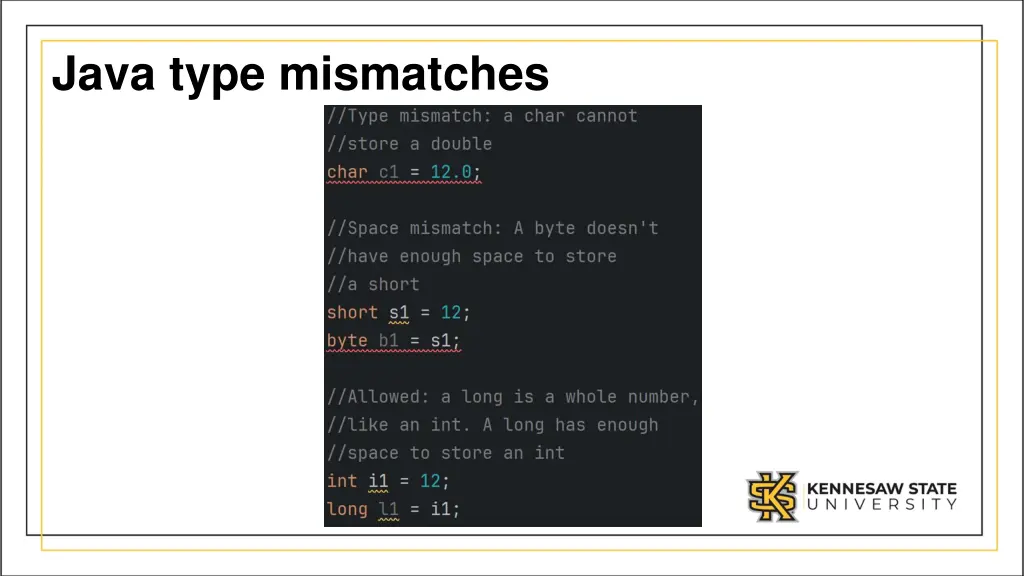 Java type mismatches

//Type mismatch: a char cannot
//store a double
char c1 = 12.0;

//Space mismatch: A byte doesn't
//have enough space to store
//a short
short s1 = 12;
byte b1 = s1;

//Allowed: a long is a whole number,
//like an int. A long has enough
//space to store an int
int i1 = 12;
long l1 = i1;

KENNESAW STATE
UNIVERSITY